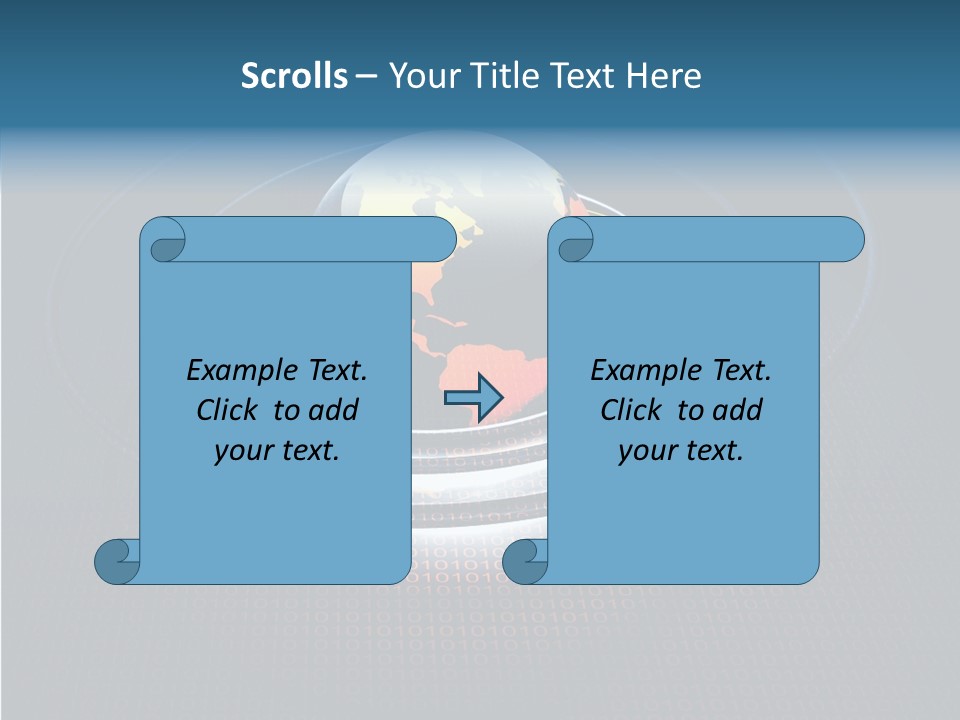 Scrolls – Your Title Text Here

Example Text. Click to add your text.

Example Text. Click to add your text.